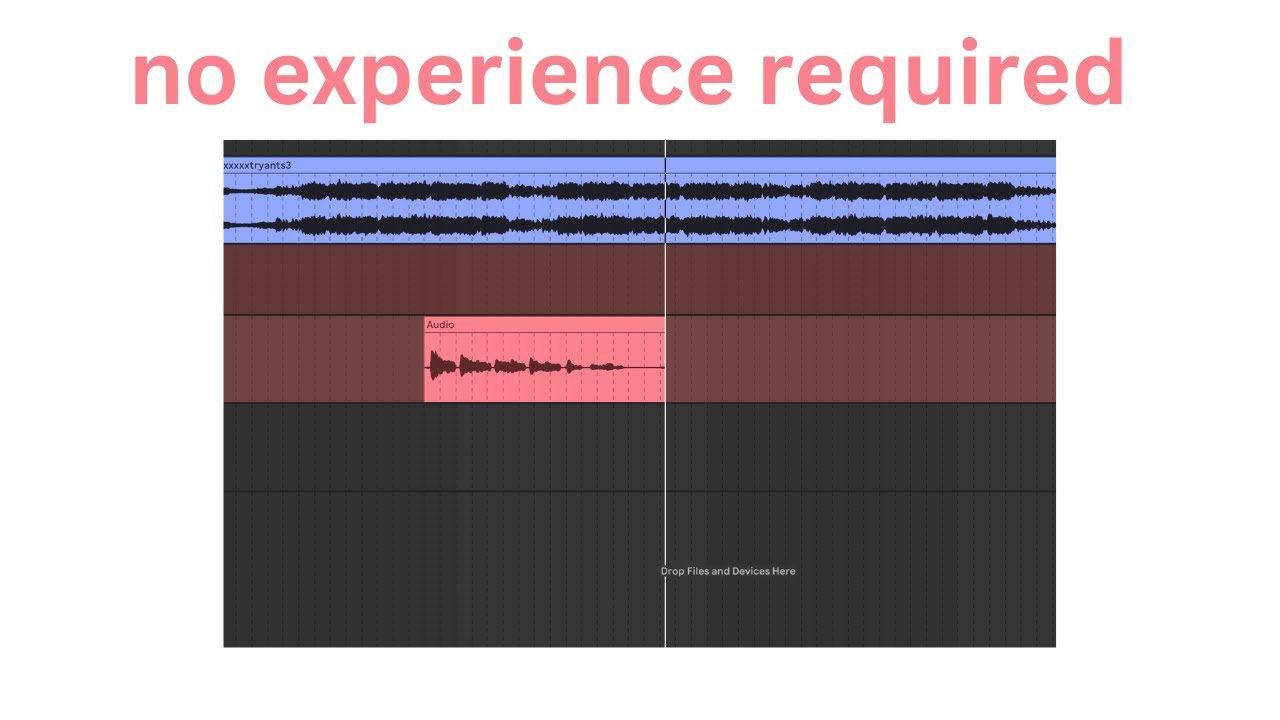 no experience required

xxxxxtryants3

Audio

Drop Files and Devices Here